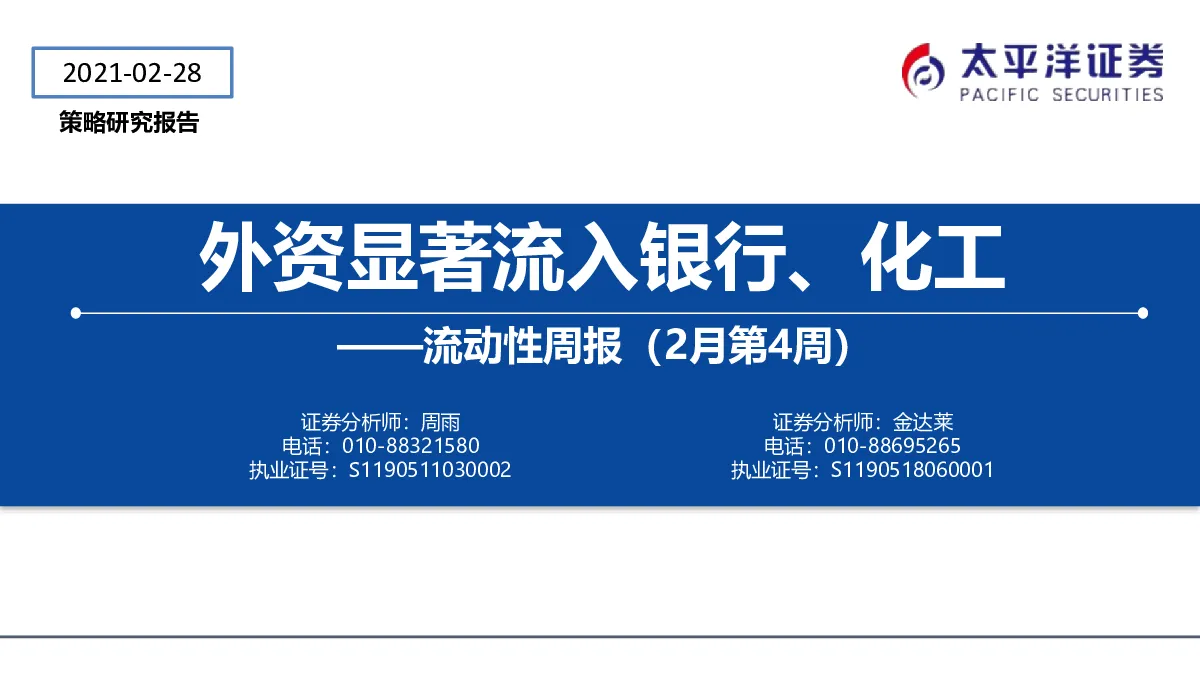 2021-02-28

策略研究报告

太平洋证券
PACIFIC SECURITIES

外资显著流入银行、化工

——流动性周报（2月第4周）

证券分析师：周雨
电话：010-88321580
执业证号：S1190511030002

证券分析师：金达莱
电话：010-88695265
执业证号：S1190518060001